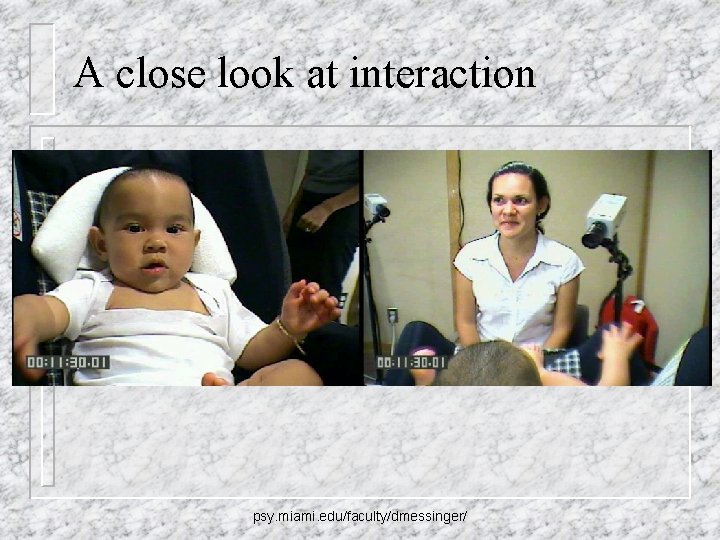 A close look at interaction

00:11:30:01

00:11:30:01

psy.miami.edu/faculty/dmessinger/